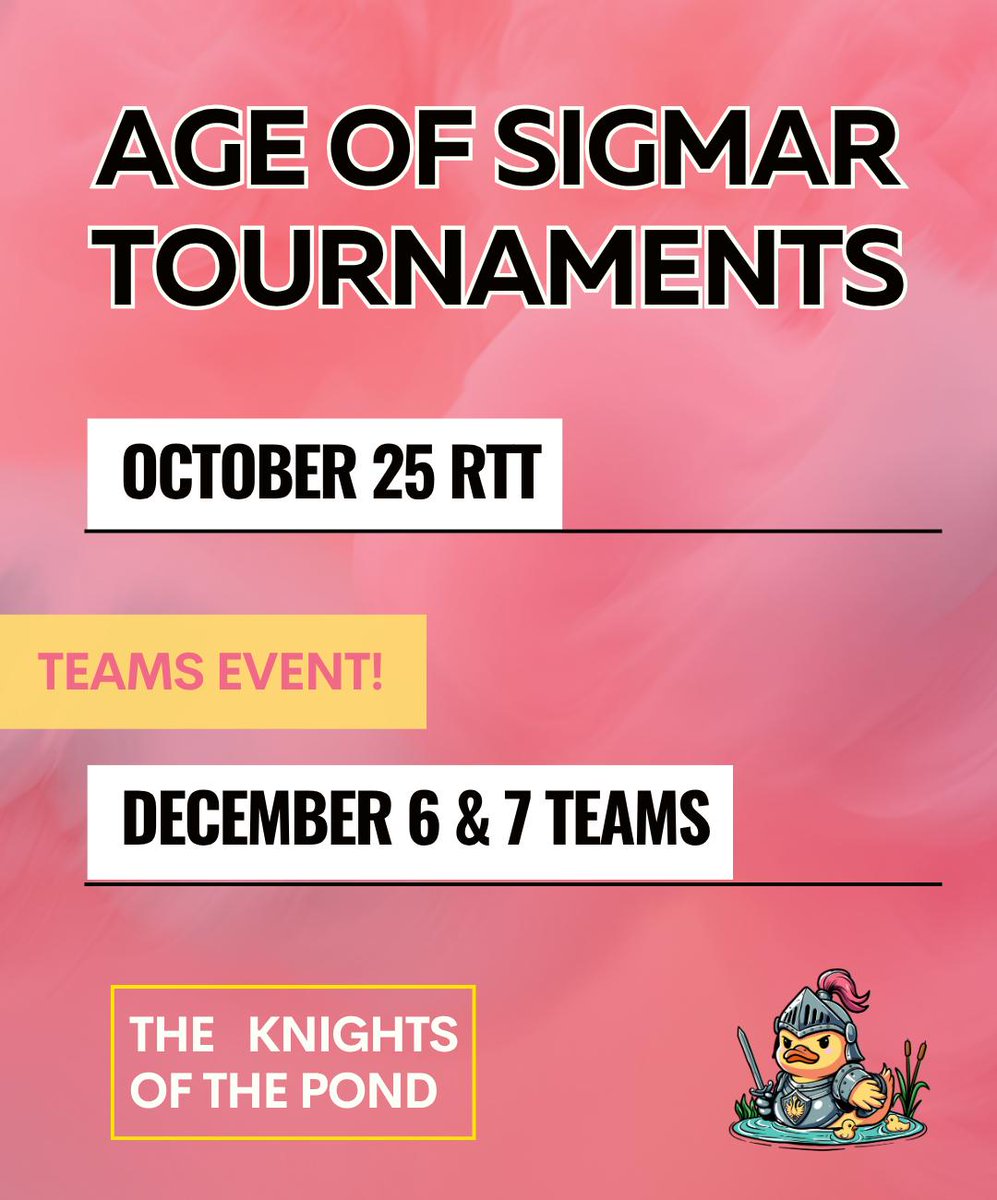 AGE OF SIGMAR TOURNAMENTS

OCTOBER 25 RTT

TEAMS EVENT!

DECEMBER 6 & 7 TEAMS

THE KNIGHTS OF THE POND